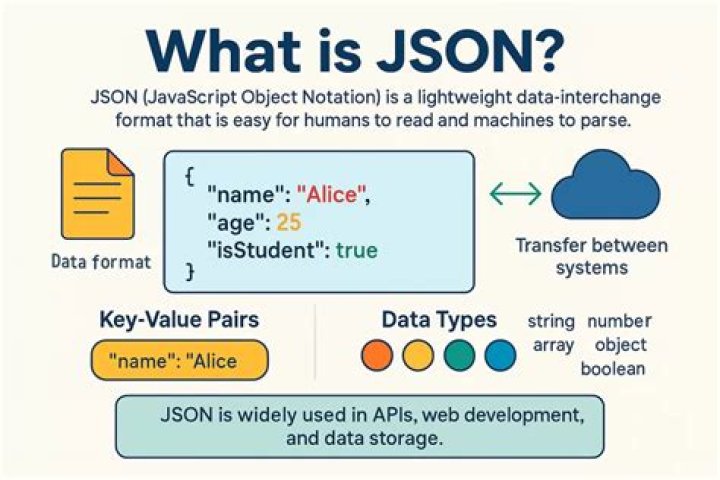 What is JSON?

JSON (JavaScript Object Notation) is a lightweight data-interchange format that is easy for humans to read and machines to parse.

Data format

{
"name": "Alice",
"age": 25
"isStudent": true
}

Transfer between systems

Key-Value Pairs

"name": "Alice

Data Types

string number
array object
boolean

JSON is widely used in APIs, web development, and data storage.